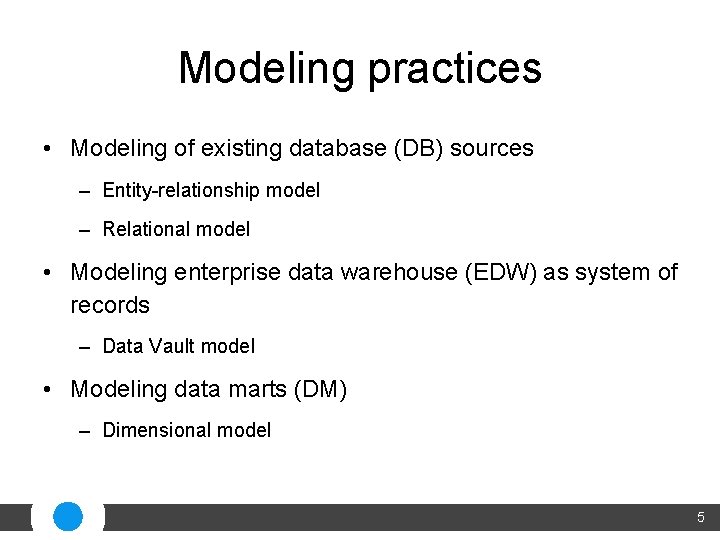 Modeling practices

• Modeling of existing database (DB) sources
– Entity-relationship model
– Relational model

• Modeling enterprise data warehouse (EDW) as system of records
– Data Vault model

• Modeling data marts (DM)
– Dimensional model

5